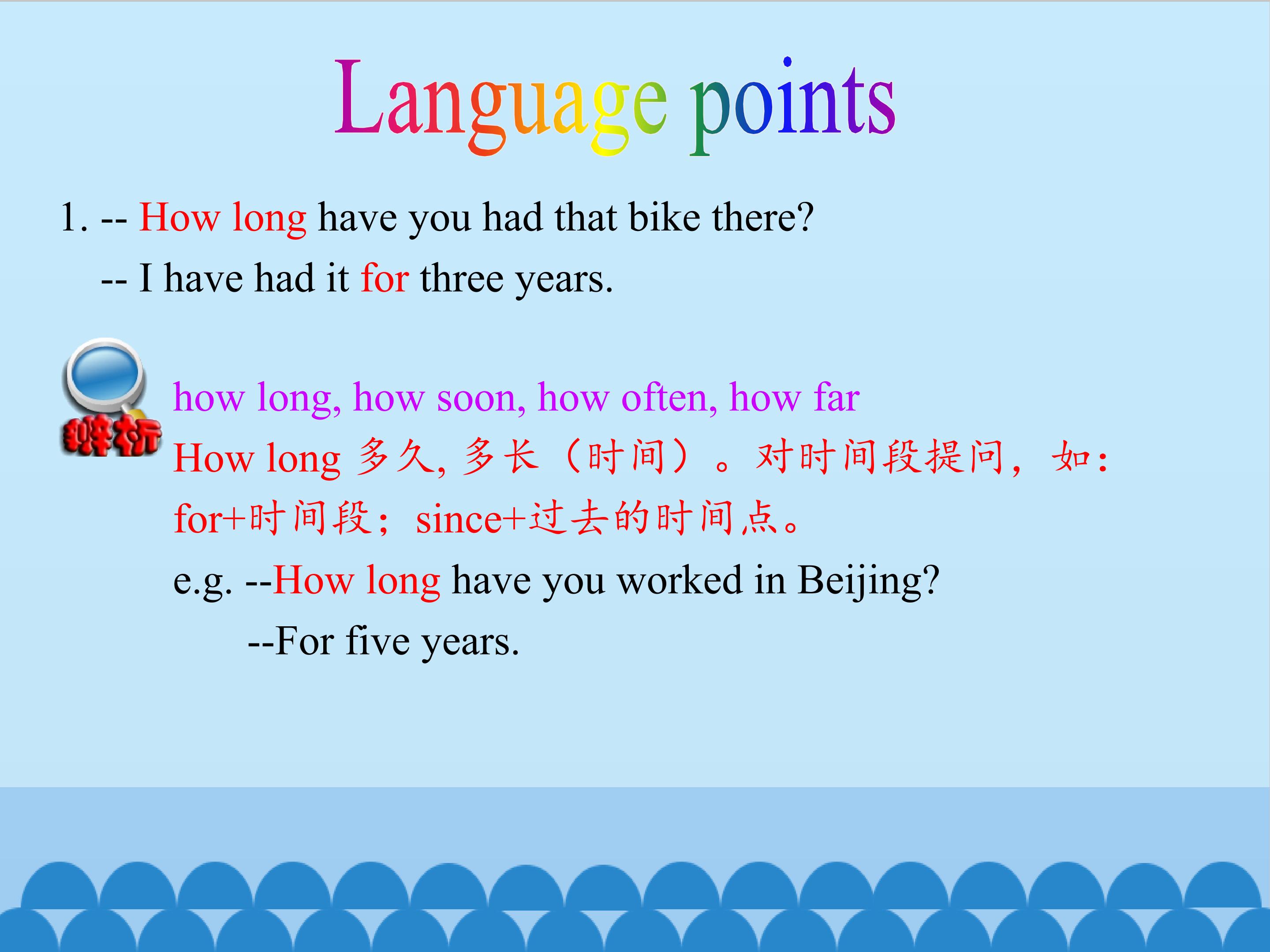 Language points

1. -- How long have you had that bike there?

-- I have had it for three years.

辨析

how long, how soon, how often, how far

How long 多久, 多长（时间）。对时间段提问，如：

for+时间段；since+过去的时间点。

e.g. --How long have you worked in Beijing?

--For five years.